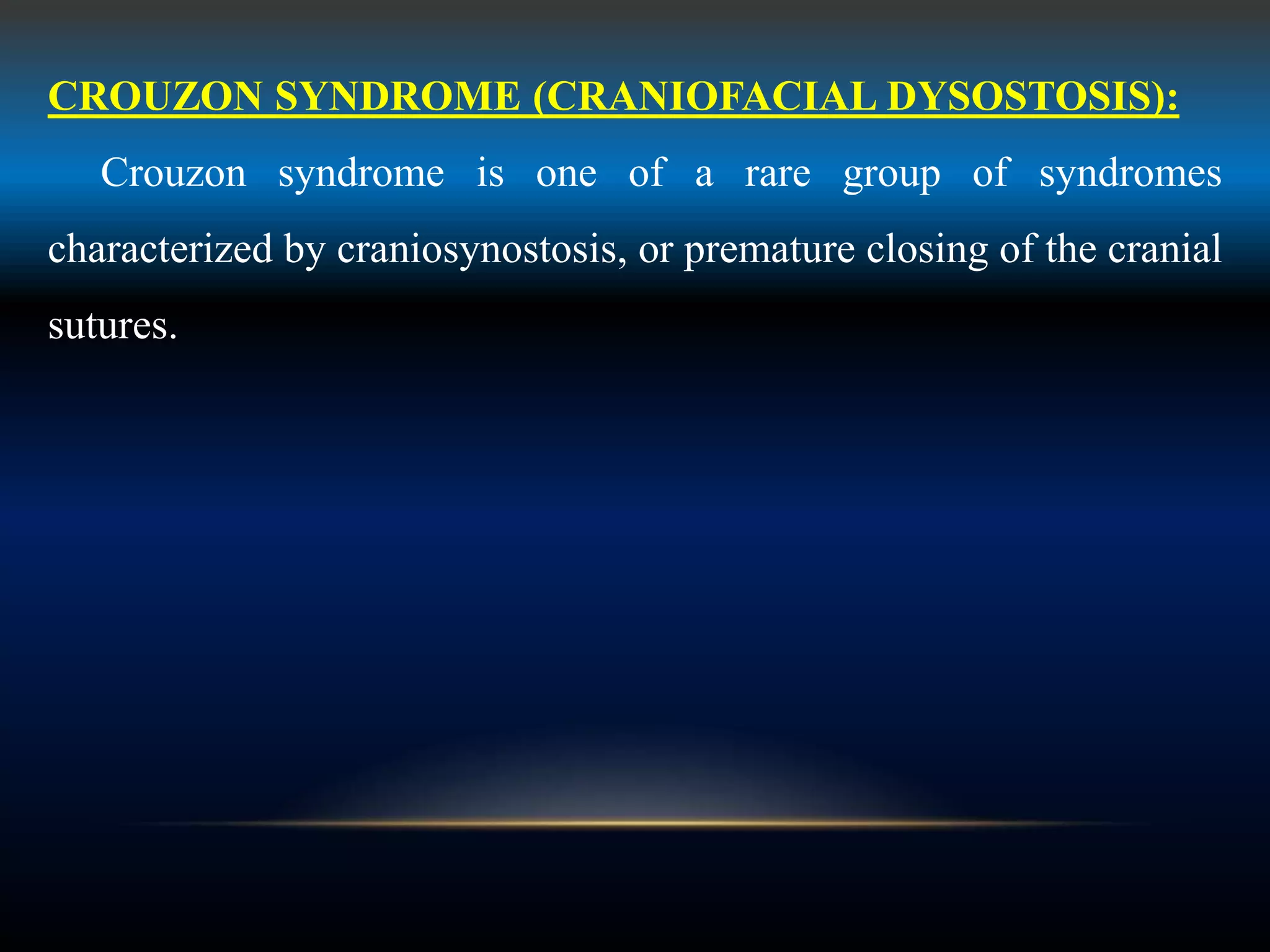 CROUZON SYNDROME (CRANIOFACIAL DYSOSTOSIS):

Crouzon syndrome is one of a rare group of syndromes characterized by craniosynostosis, or premature closing of the cranial sutures.